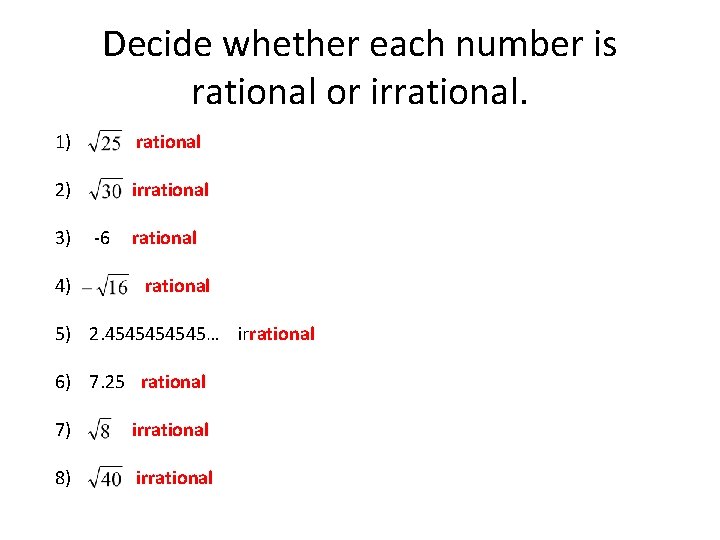 Decide whether each number is rational or irrational.

1) $\sqrt{25}$ rational

2) $\sqrt{30}$ irrational

3) -6 rational

4) $-\sqrt{16}$ rational

5) 2.4545454545… irrational

6) 7.25 rational

7) $\sqrt{8}$ irrational

8) $\sqrt{40}$ irrational